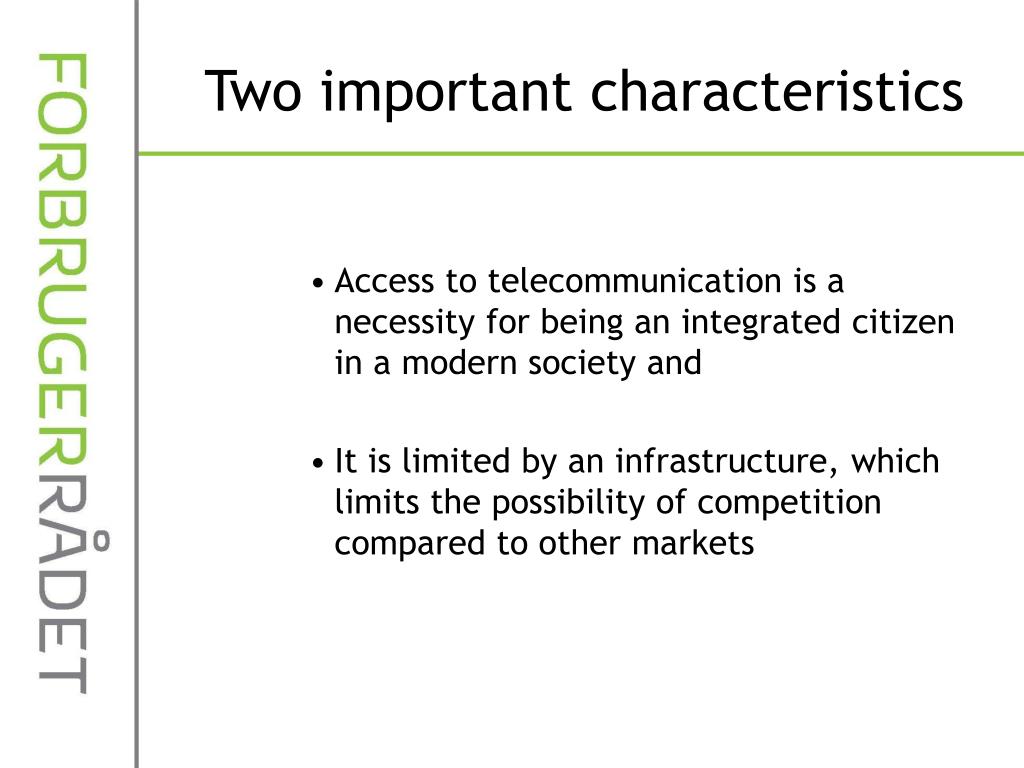 FORBRUGERRÅDET

Two important characteristics

• Access to telecommunication is a necessity for being an integrated citizen in a modern society and

• It is limited by an infrastructure, which limits the possibility of competition compared to other markets